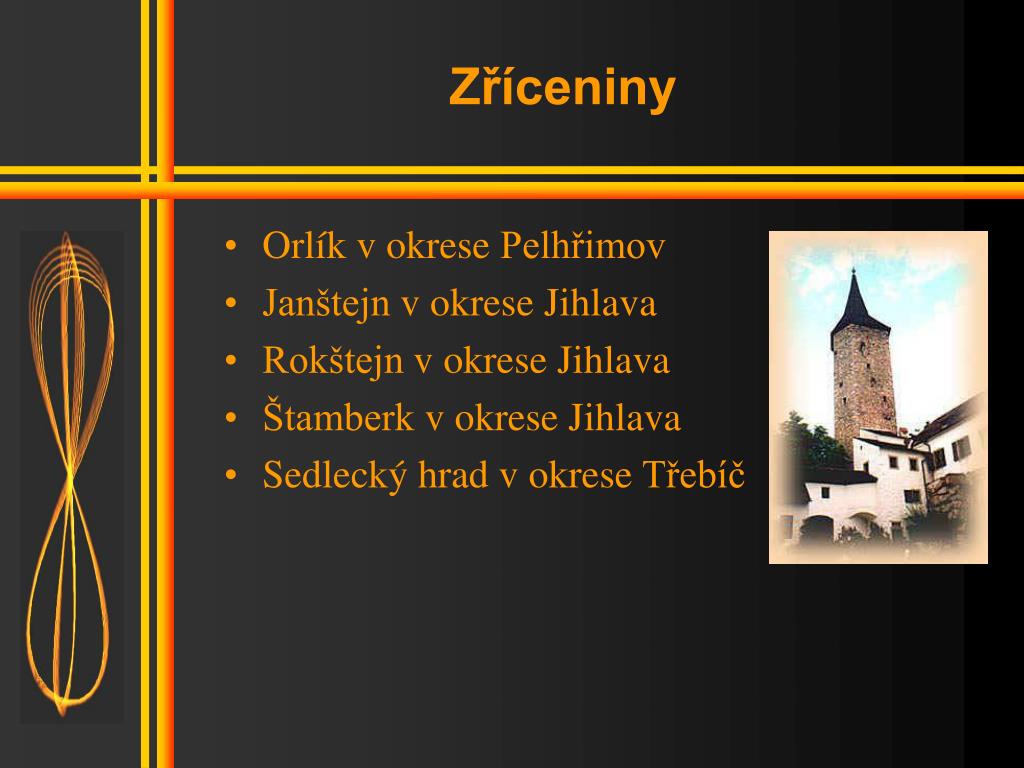 Zříceniny

• Orlík v okrese Pelhřimov
• Janštejn v okrese Jihlava
• Rokštejn v okrese Jihlava
• Štamberk v okrese Jihlava
• Sedlecký hrad v okrese Třebíč